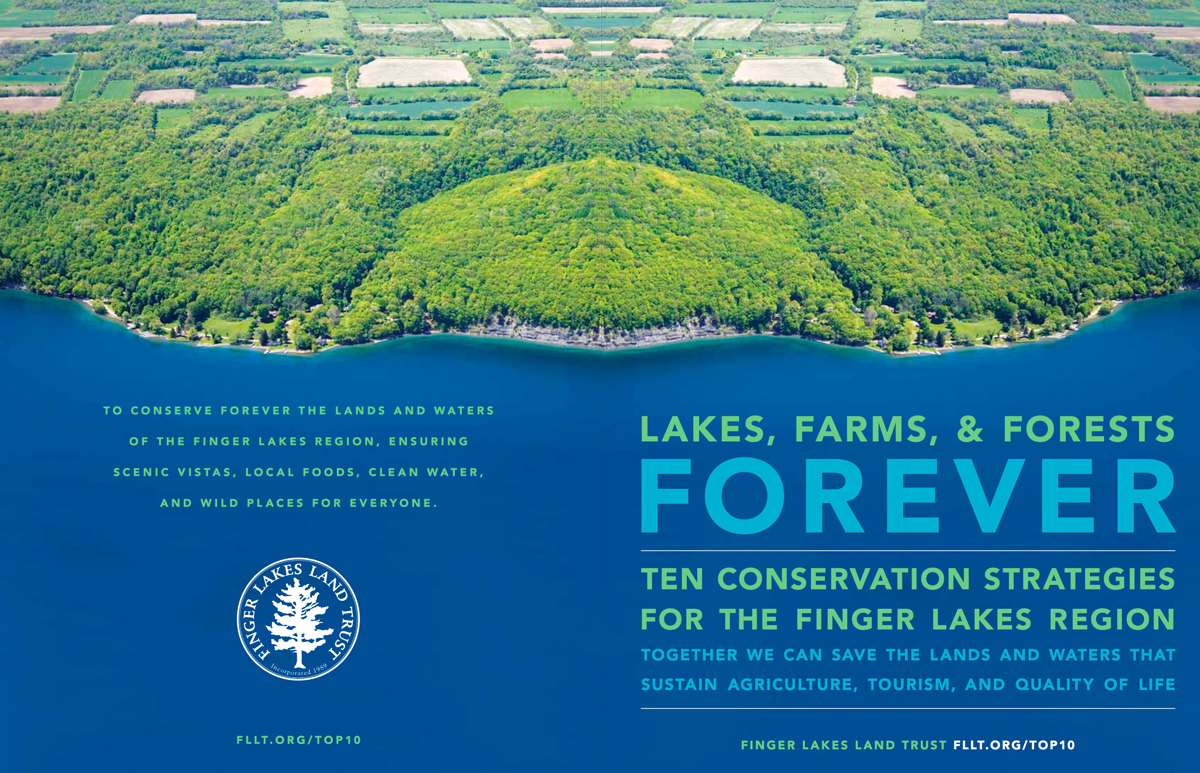 TO CONSERVE FOREVER THE LANDS AND WATERS OF THE FINGER LAKES REGION, ENSURING SCENIC VISTAS, LOCAL FOODS, CLEAN WATER, AND WILD PLACES FOR EVERYONE.

FINGER LAKES LAND TRUST
Incorporated 1989

FLLT.ORG/TOP10

LAKES, FARMS, & FORESTS
FOREVER

TEN CONSERVATION STRATEGIES FOR THE FINGER LAKES REGION

TOGETHER WE CAN SAVE THE LANDS AND WATERS THAT SUSTAIN AGRICULTURE, TOURISM, AND QUALITY OF LIFE

FINGER LAKES LAND TRUST FLLT.ORG/TOP10